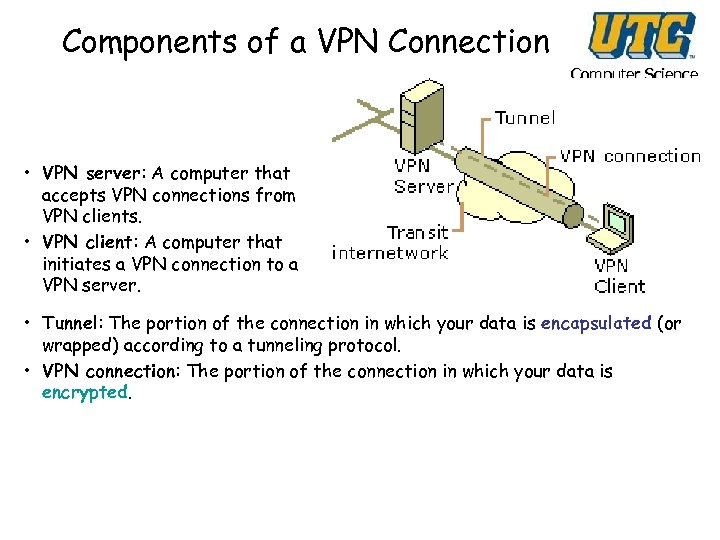 Components of a VPN Connection

UTC
Computer Science

Tunnel
VPN connection
VPN Server
Transit internetwork
VPN Client

• VPN server: A computer that accepts VPN connections from VPN clients.
• VPN client: A computer that initiates a VPN connection to a VPN server.

• Tunnel: The portion of the connection in which your data is encapsulated (or wrapped) according to a tunneling protocol.
• VPN connection: The portion of the connection in which your data is encrypted.